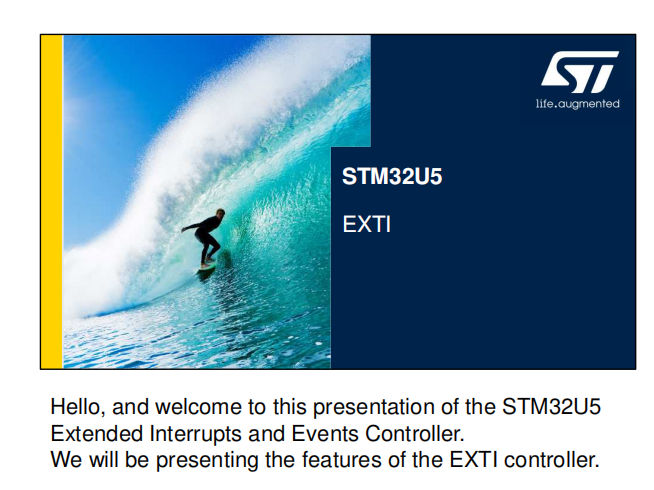 ST
life.augmented

STM32U5

EXTI

Hello, and welcome to this presentation of the STM32U5 Extended Interrupts and Events Controller.
We will be presenting the features of the EXTI controller.